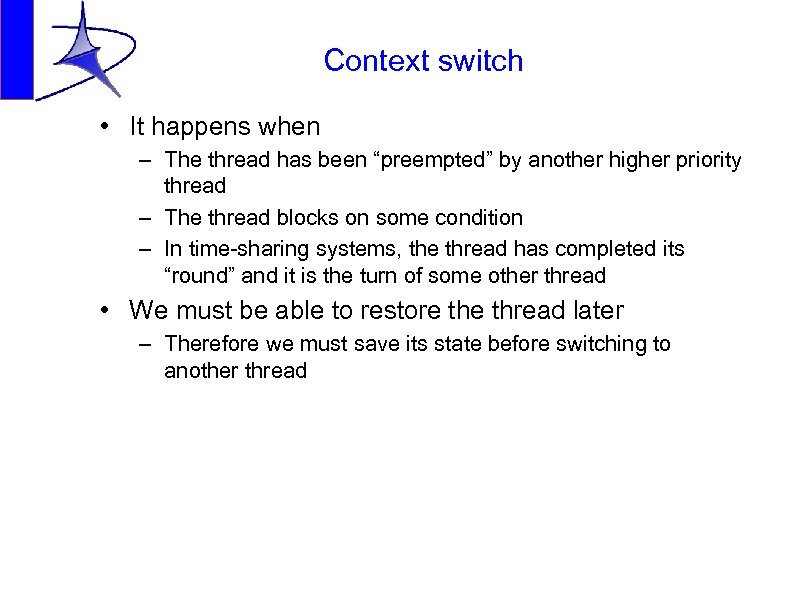 Context switch

• It happens when
– The thread has been “preempted” by another higher priority thread
– The thread blocks on some condition
– In time-sharing systems, the thread has completed its “round” and it is the turn of some other thread

• We must be able to restore the thread later
– Therefore we must save its state before switching to another thread